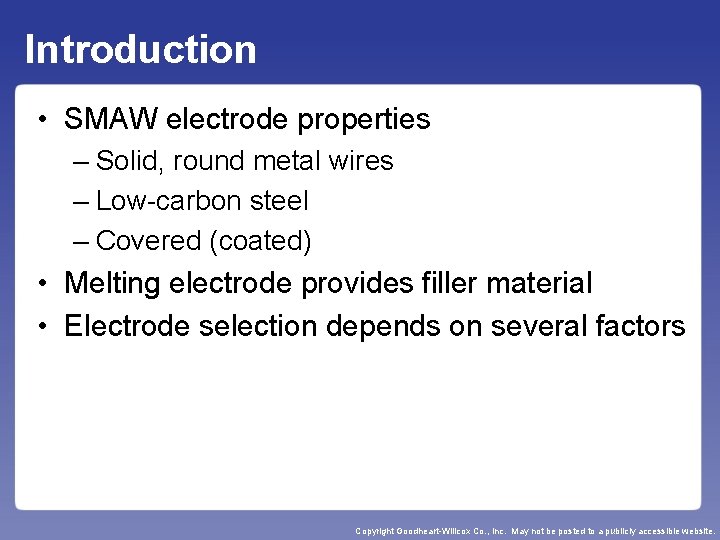 Introduction

• SMAW electrode properties
– Solid, round metal wires
– Low-carbon steel
– Covered (coated)
• Melting electrode provides filler material
• Electrode selection depends on several factors

Copyright Goodheart-Willcox Co., Inc. May not be posted to a publicly accessible website.